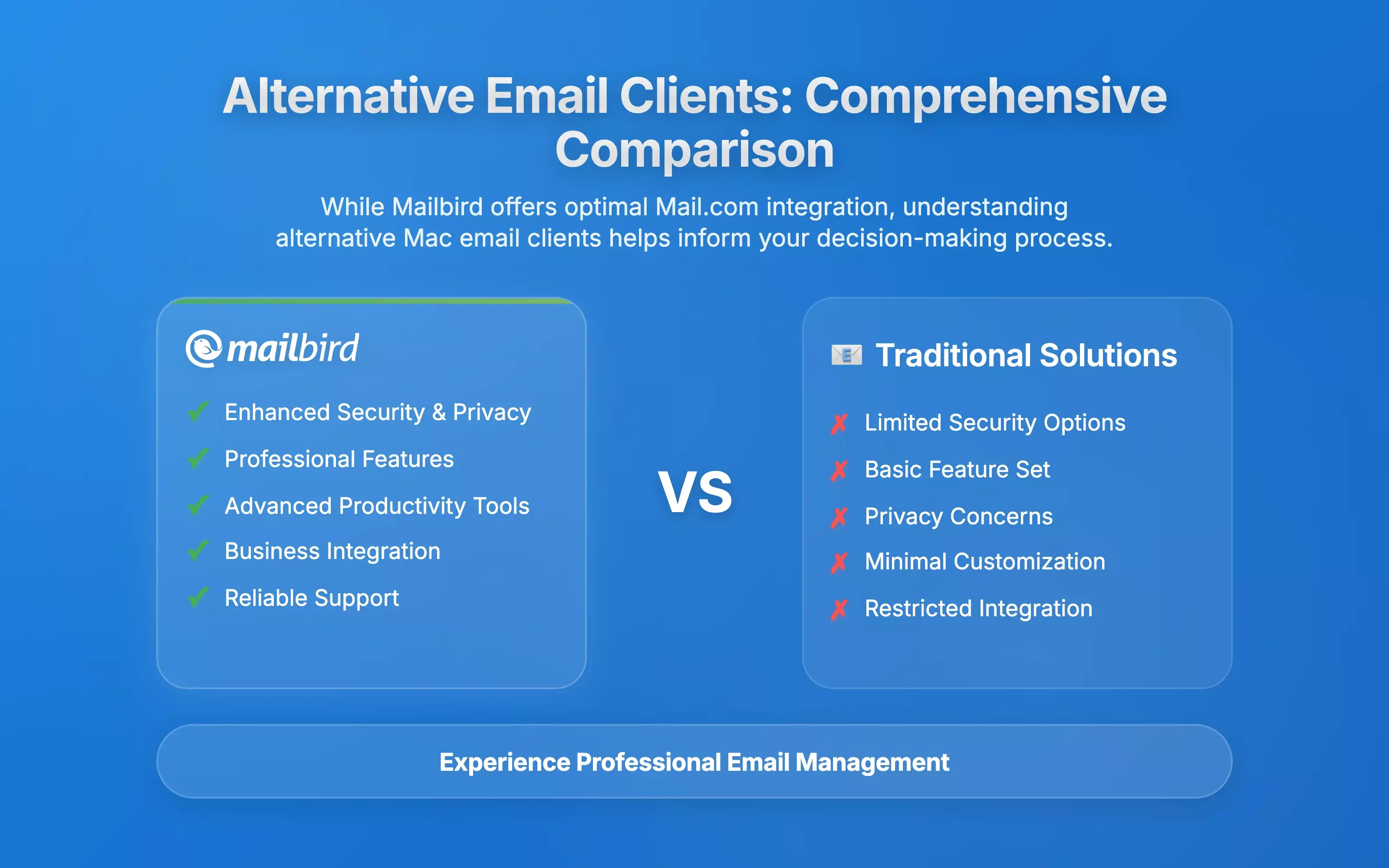 Alternative Email Clients: Comprehensive Comparison

While Mailbird offers optimal Mail.com integration, understanding alternative Mac email clients helps inform your decision-making process.

mailbird

✓ Enhanced Security & Privacy
✓ Professional Features
✓ Advanced Productivity Tools
✓ Business Integration
✓ Reliable Support

VS

Traditional Solutions

✗ Limited Security Options
✗ Basic Feature Set
✗ Privacy Concerns
✗ Minimal Customization
✗ Restricted Integration

Experience Professional Email Management